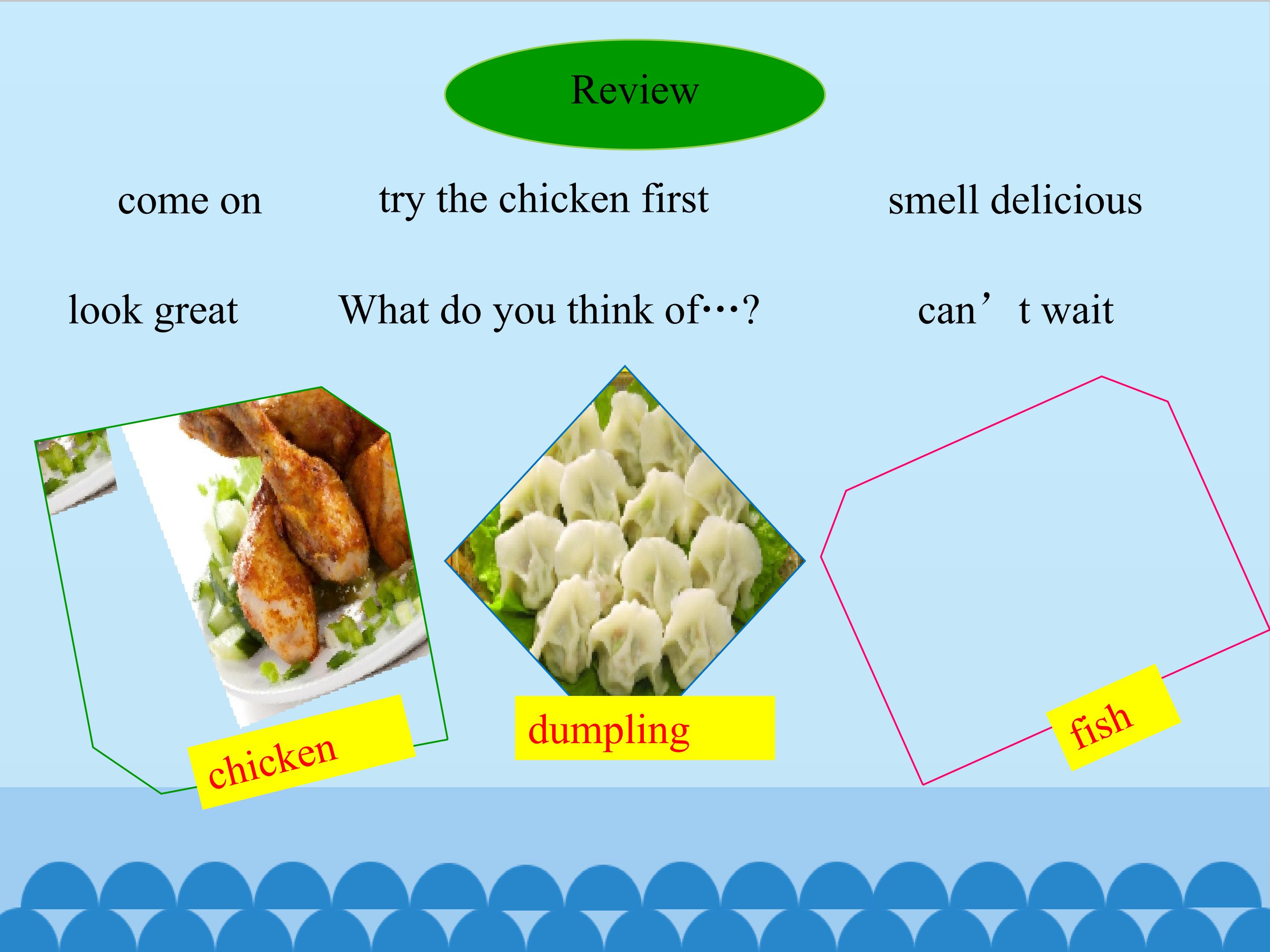 Review

come on try the chicken first smell delicious

look great What do you think of…? can’t wait

chicken

dumpling

fish